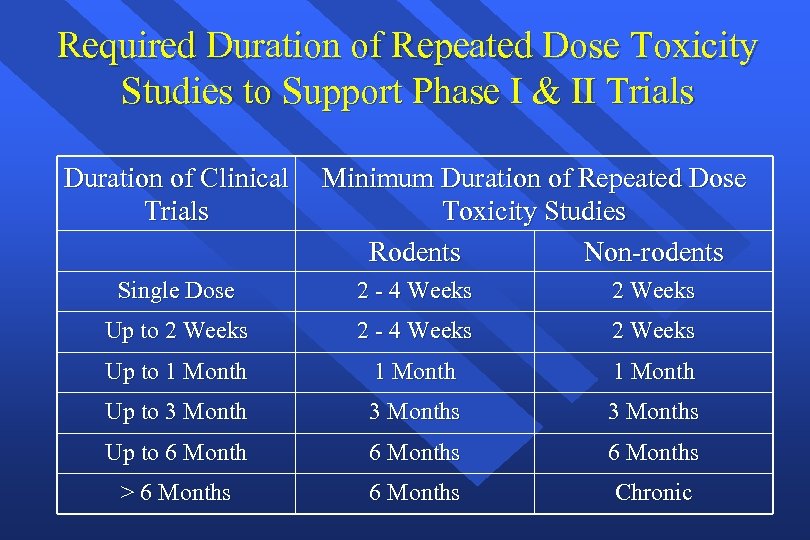 Required Duration of Repeated Dose Toxicity Studies to Support Phase I & II Trials

| Duration of Clinical Trials | Minimum Duration of Repeated Dose Toxicity Studies | |
|---|---|---|
| | Rodents | Non-rodents |
| Single Dose | 2 - 4 Weeks | 2 Weeks |
| Up to 2 Weeks | 2 - 4 Weeks | 2 Weeks |
| Up to 1 Month | 1 Month | 1 Month |
| Up to 3 Month | 3 Months | 3 Months |
| Up to 6 Month | 6 Months | 6 Months |
| > 6 Months | 6 Months | Chronic |